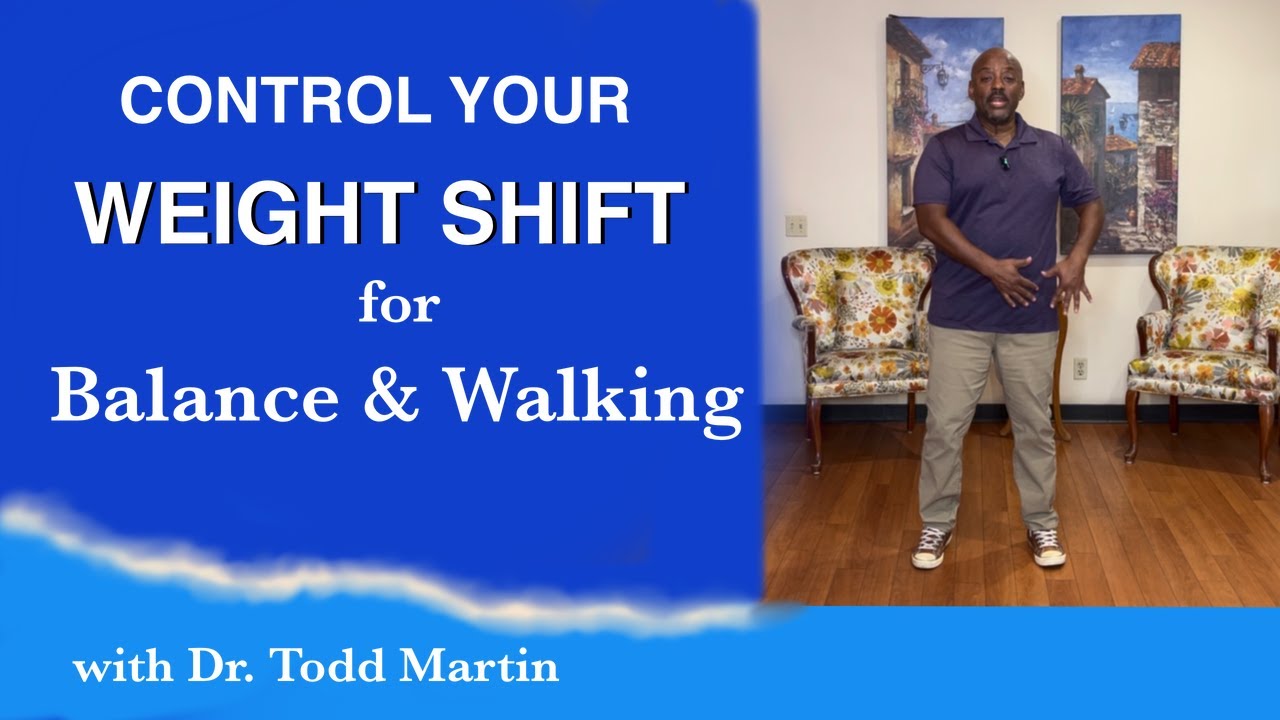 CONTROL YOUR
WEIGHT SHIFT
for
Balance & Walking

with Dr. Todd Martin